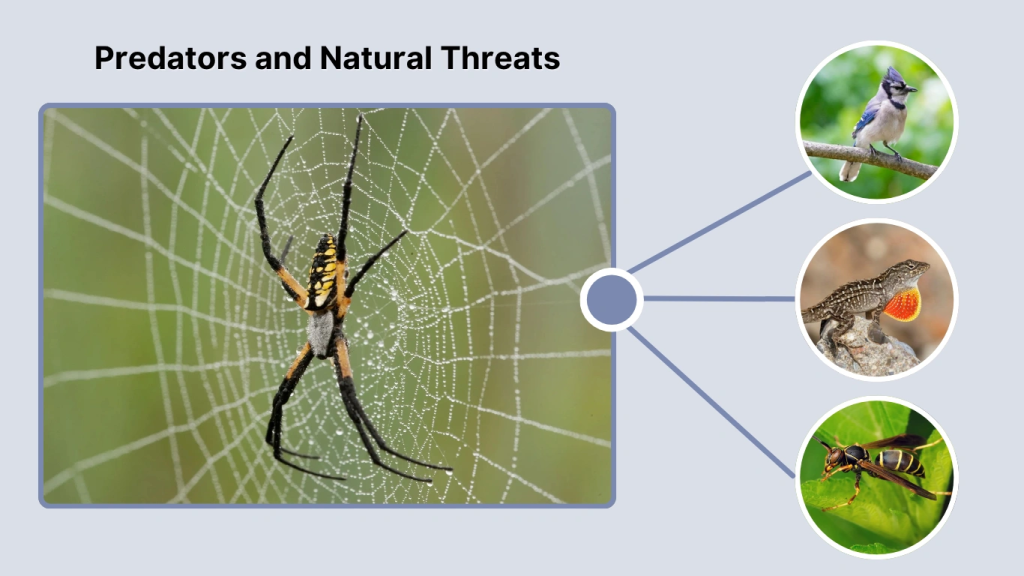 Predators and Natural Threats